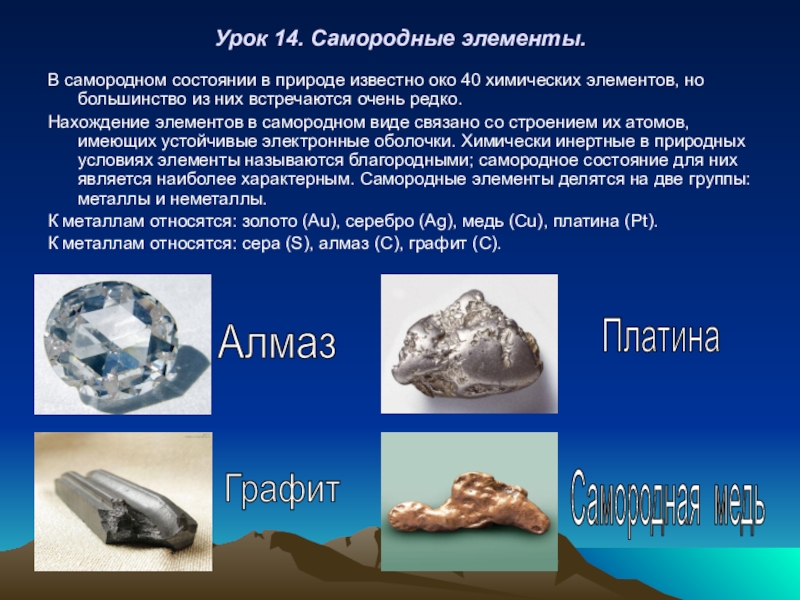 Урок 14. Самородные элементы.

В самородном состоянии в природе известно око 40 химических элементов, но большинство из них встречаются очень редко.

Нахождение элементов в самородном виде связано со строением их атомов, имеющих устойчивые электронные оболочки. Химически инертные в природных условиях элементы называются благородными; самородное состояние для них является наиболее характерным. Самородные элементы делятся на две группы: металлы и неметаллы.

К металлам относятся: золото (Au), серебро (Ag), медь (Cu), платина (Pt).

К металлам относятся: сера (S), алмаз (C), графит (C).

Алмаз

Платина

Графит

Самородная медь